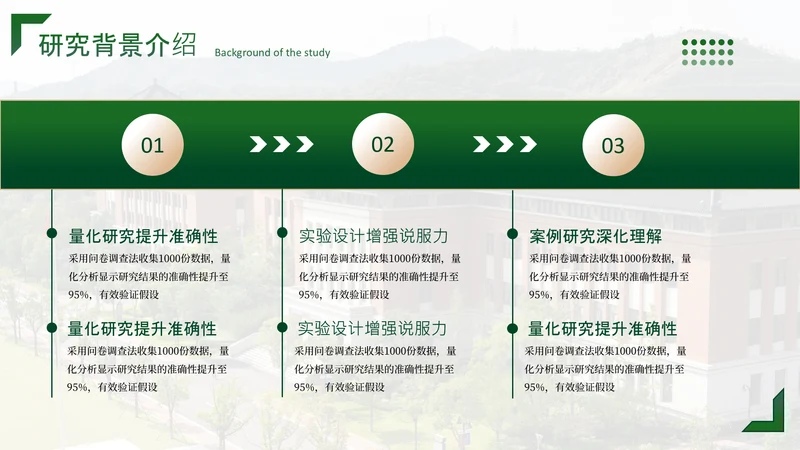 研究背景介绍 Background of the study

01

02

03

量化研究提升准确性
采用问卷调查法收集1000份数据，量化分析显示研究结果的准确性提升至95%，有效验证假设

量化研究提升准确性
采用问卷调查法收集1000份数据，量化分析显示研究结果的准确性提升至95%，有效验证假设

实验设计增强说服力
采用问卷调查法收集1000份数据，量化分析显示研究结果的准确性提升至95%，有效验证假设

实验设计增强说服力
采用问卷调查法收集1000份数据，量化分析显示研究结果的准确性提升至95%，有效验证假设

案例研究深化理解
采用问卷调查法收集1000份数据，量化分析显示研究结果的准确性提升至95%，有效验证假设

量化研究提升准确性
采用问卷调查法收集1000份数据，量化分析显示研究结果的准确性提升至95%，有效验证假设